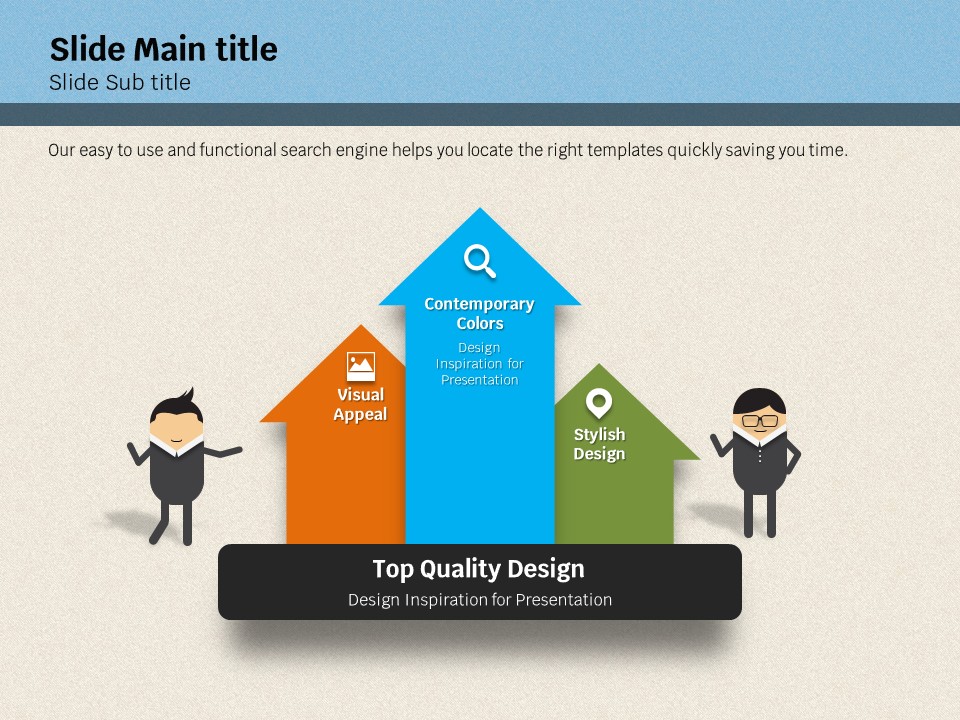 Slide Main title
Slide Sub title

Our easy to use and functional search engine helps you locate the right templates quickly saving you time.

Visual Appeal

Contemporary Colors
Design Inspiration for Presentation

Stylish Design

Top Quality Design
Design Inspiration for Presentation